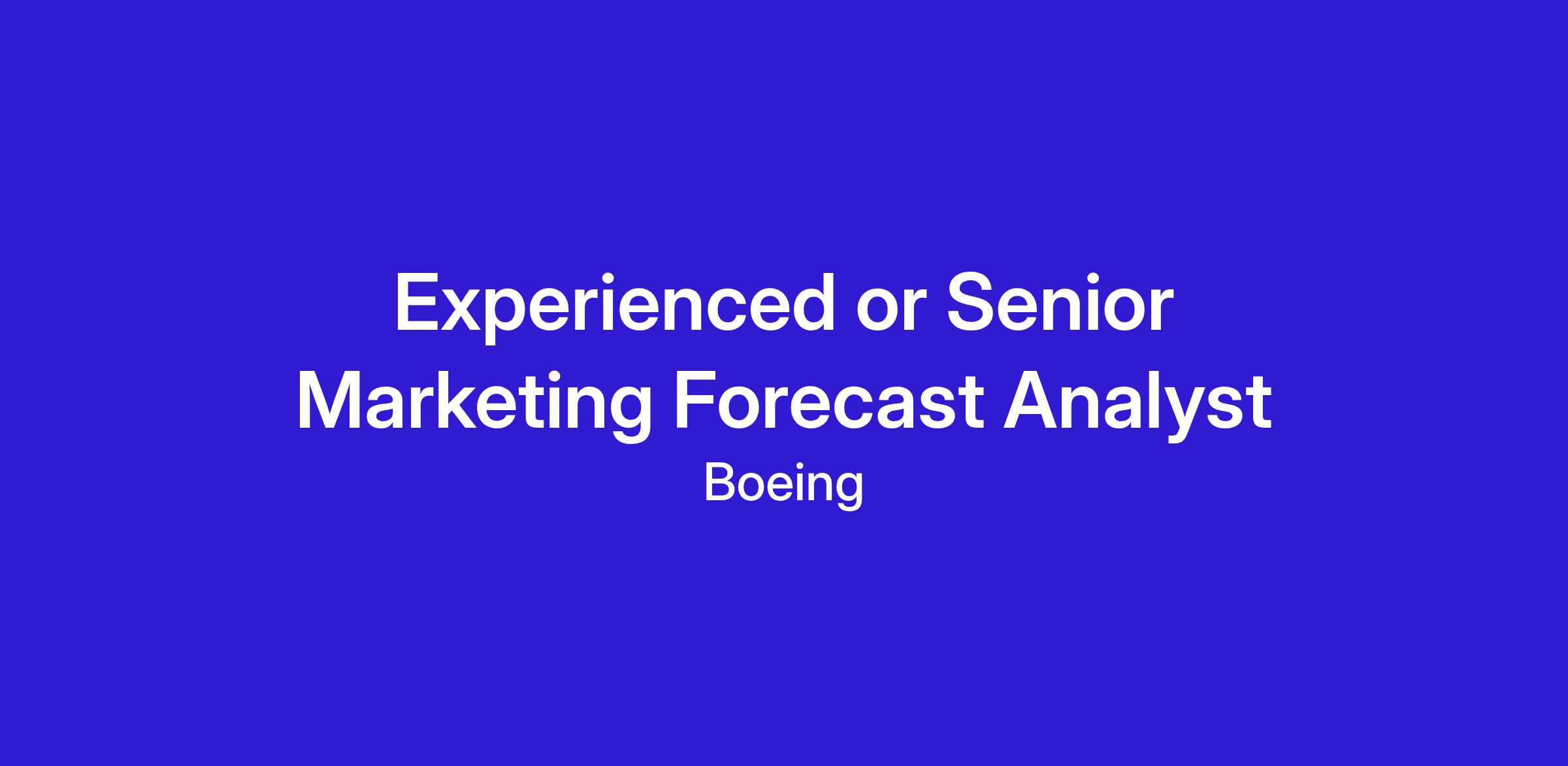 Experienced or Senior Marketing Forecast Analyst

Boeing